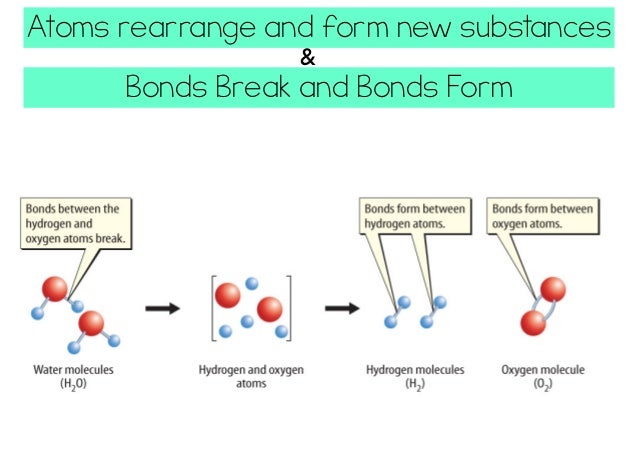 Atoms rearrange and form new substances
&
Bonds Break and Bonds Form

Bonds between the hydrogen and oxygen atoms break.

Bonds form between hydrogen atoms.

Bonds form between oxygen atoms.

Water molecules ($H_2O$)

Hydrogen and oxygen atoms

Hydrogen molecules ($H_2$)

Oxygen molecule ($O_2$)